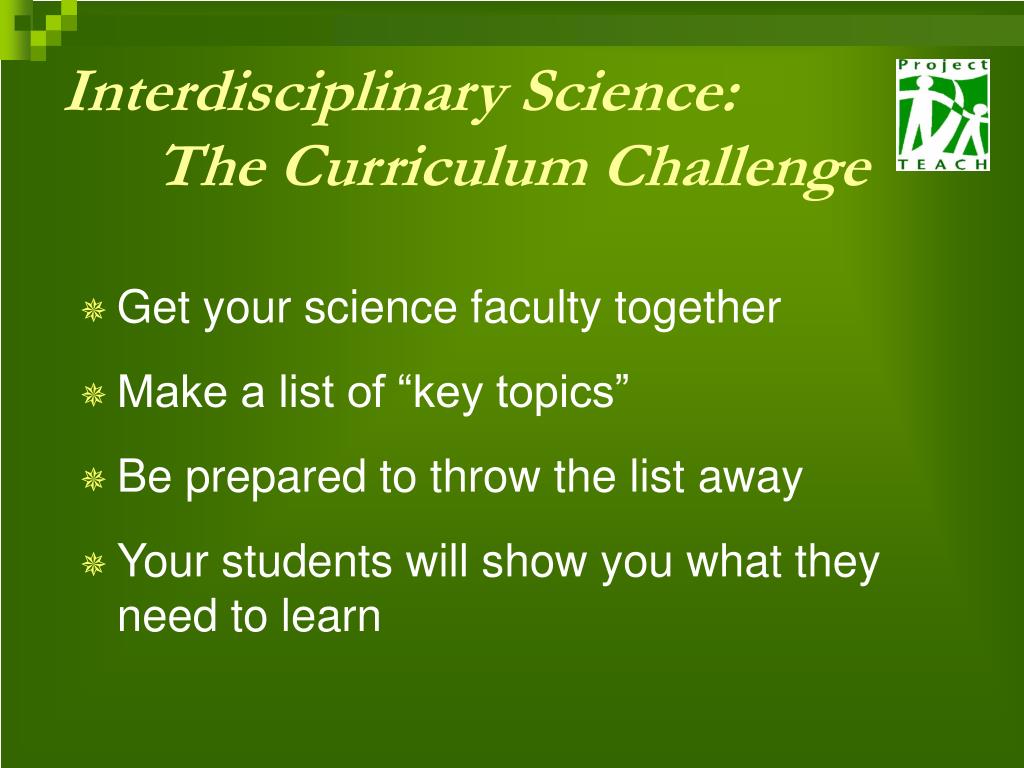 Interdisciplinary Science: The Curriculum Challenge

Project TEACH

Get your science faculty together

Make a list of “key topics”

Be prepared to throw the list away

Your students will show you what they need to learn